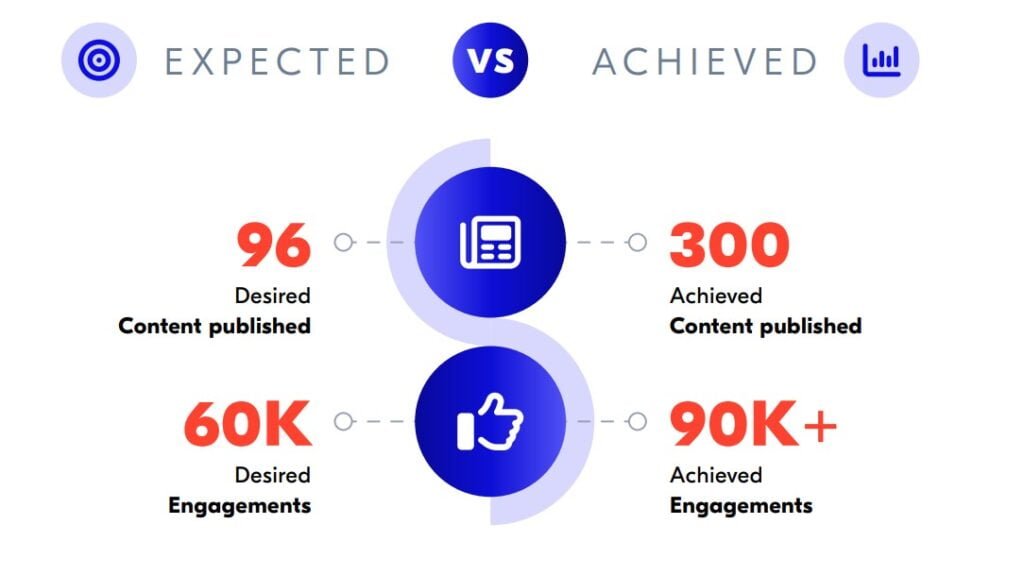 EXPECTED VS ACHIEVED

96
Desired
Content published

300
Achieved
Content published

60K
Desired
Engagements

90K+
Achieved
Engagements